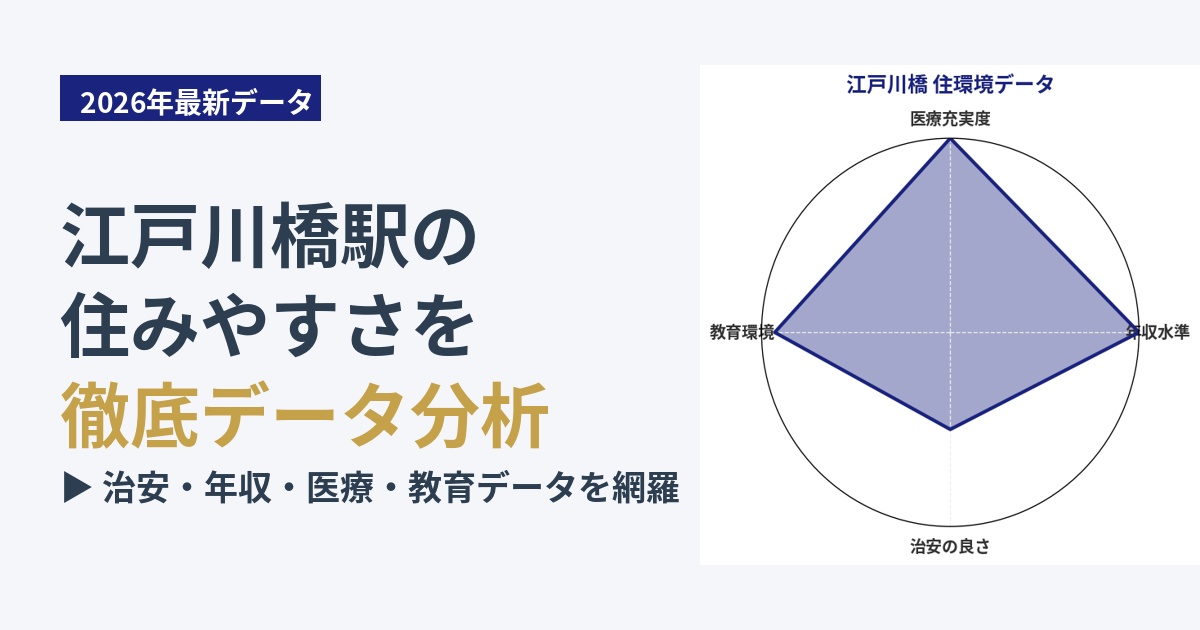 2026年最新データ

江戸川橋駅の
住みやすさを
徹底データ分析

▶ 治安・年収・医療・教育データを網羅

江戸川橋 住環境データ

医療充実度

教育環境

年収水準

治安の良さ